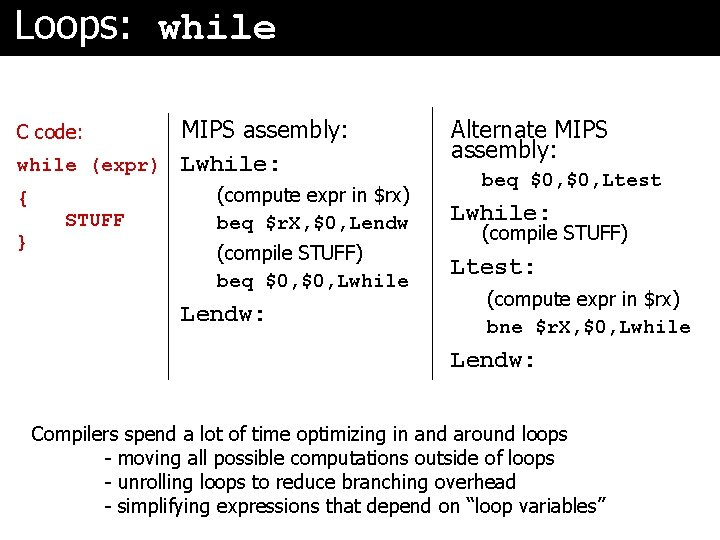 Loops: while

C code:
while (expr)
{
STUFF
}

MIPS assembly:
Lwhile:
(compute expr in \$rx)
beq \$rX,\$0,Lendw
(compile STUFF)
beq \$0,\$0,Lwhile
Lendw:

Alternate MIPS assembly:
beq \$0,\$0,Ltest
Lwhile:
(compile STUFF)
Ltest:
(compute expr in \$rx)
bne \$rX,\$0,Lwhile
Lendw:

Compilers spend a lot of time optimizing in and around loops
- moving all possible computations outside of loops
- unrolling loops to reduce branching overhead
- simplifying expressions that depend on “loop variables”